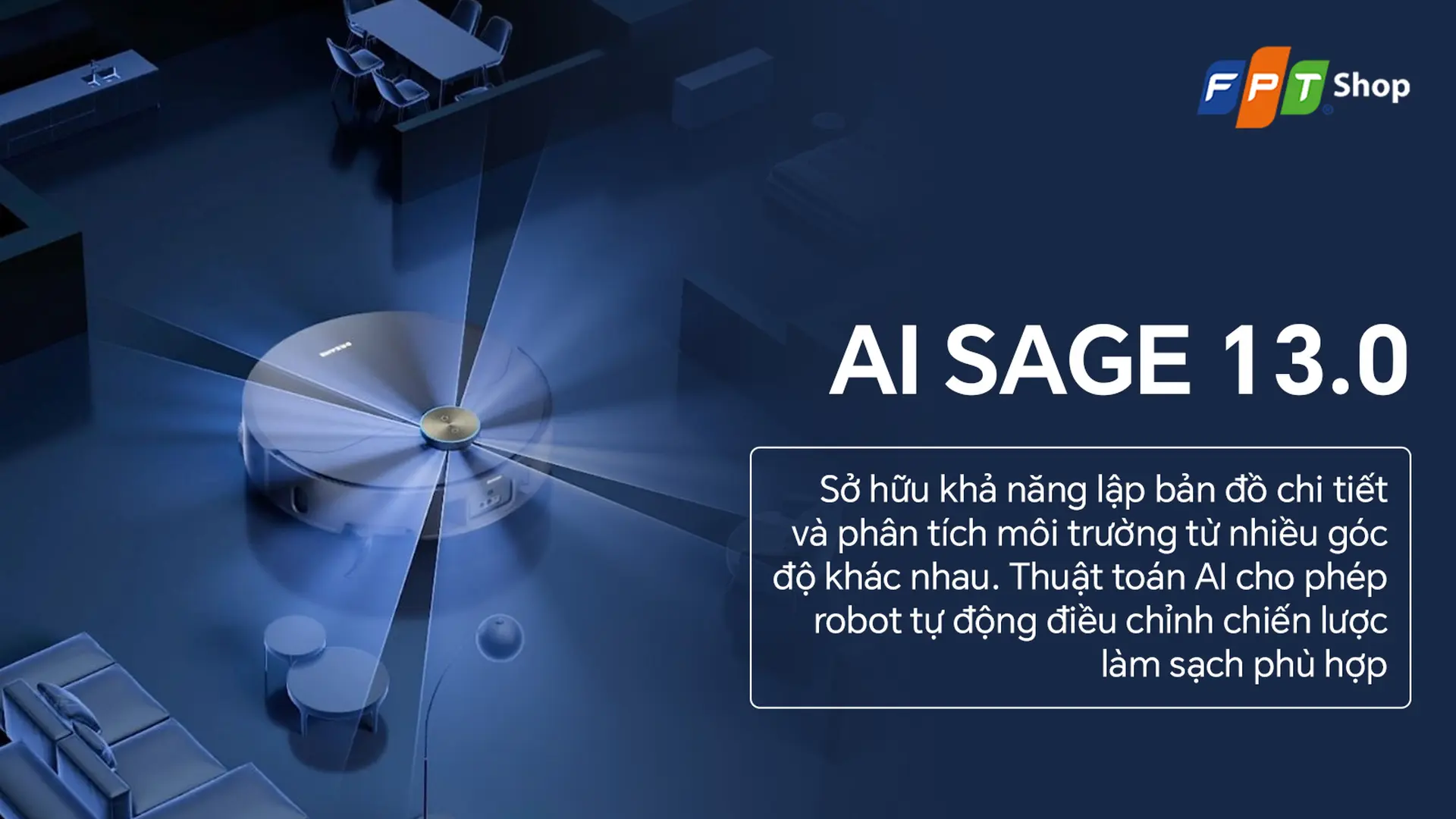 FPT Shop

AI SAGE 13.0

Sở hữu khả năng lập bản đồ chi tiết và phân tích môi trường từ nhiều góc độ khác nhau. Thuật toán AI cho phép robot tự động điều chỉnh chiến lược làm sạch phù hợp